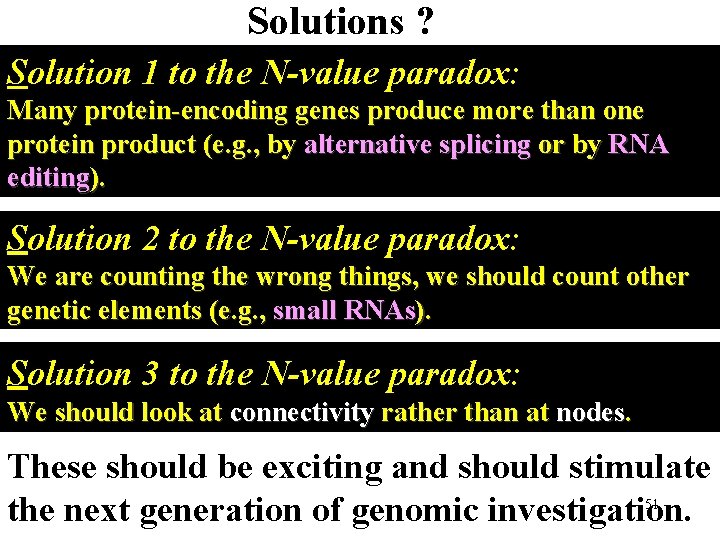 Solutions ?

Solution 1 to the N-value paradox:
Many protein-encoding genes produce more than one protein product (e.g., by alternative splicing or by RNA editing).

Solution 2 to the N-value paradox:
We are counting the wrong things, we should count other genetic elements (e.g., small RNAs).

Solution 3 to the N-value paradox:
We should look at connectivity rather than at nodes.

These should be exciting and should stimulate the next generation of genomic investigation.

51